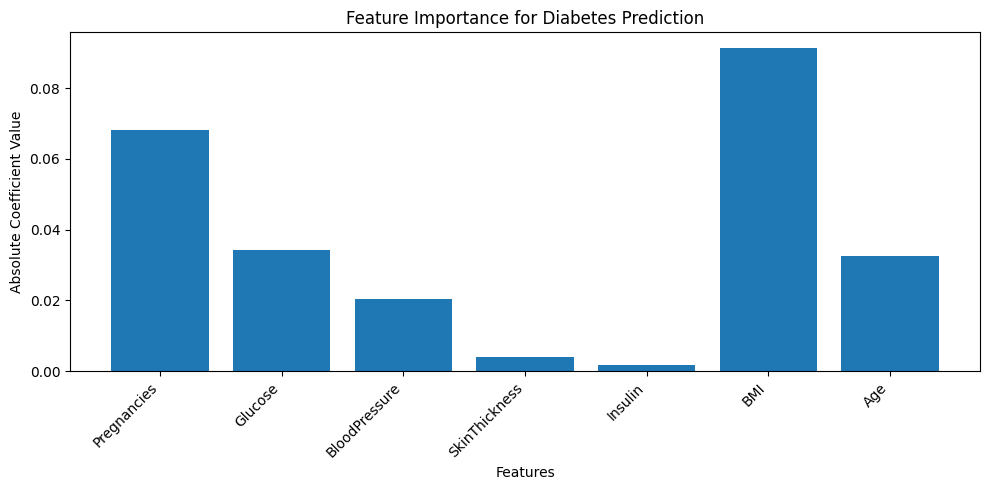 Feature Importance for Diabetes Prediction

Absolute Coefficient Value

0.08
0.06
0.04
0.02
0.00

Pregnancies
Glucose
BloodPressure
SkinThickness
Insulin
BMI
Age

Features